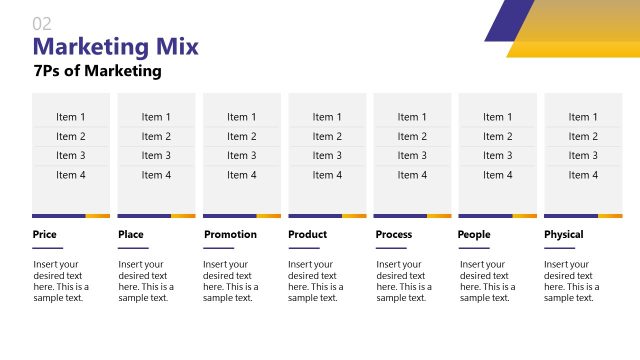 02
Marketing Mix
7Ps of Marketing

Item 1
Item 2
Item 3
Item 4

Price
Insert your desired text here. This is a sample text.

Item 1
Item 2
Item 3
Item 4

Place
Insert your desired text here. This is a sample text.

Item 1
Item 2
Item 3
Item 4

Promotion
Insert your desired text here. This is a sample text.

Item 1
Item 2
Item 3
Item 4

Product
Insert your desired text here. This is a sample text.

Item 1
Item 2
Item 3
Item 4

Process
Insert your desired text here. This is a sample text.

Item 1
Item 2
Item 3
Item 4

People
Insert your desired text here. This is a sample text.

Item 1
Item 2
Item 3
Item 4

Physical
Insert your desired text here. This is a sample text.